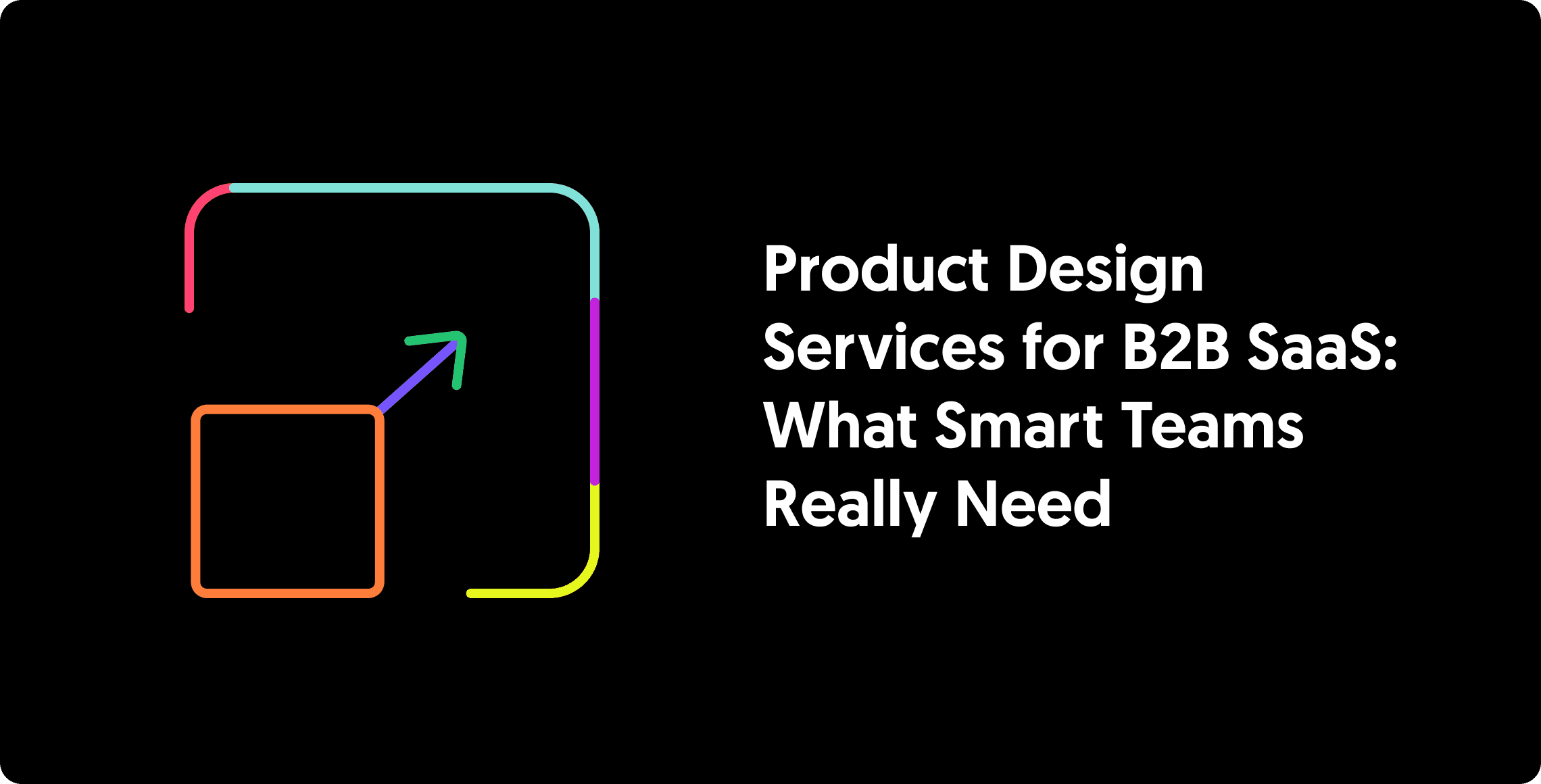 Product Design Services for B2B SaaS: What Smart Teams Really Need